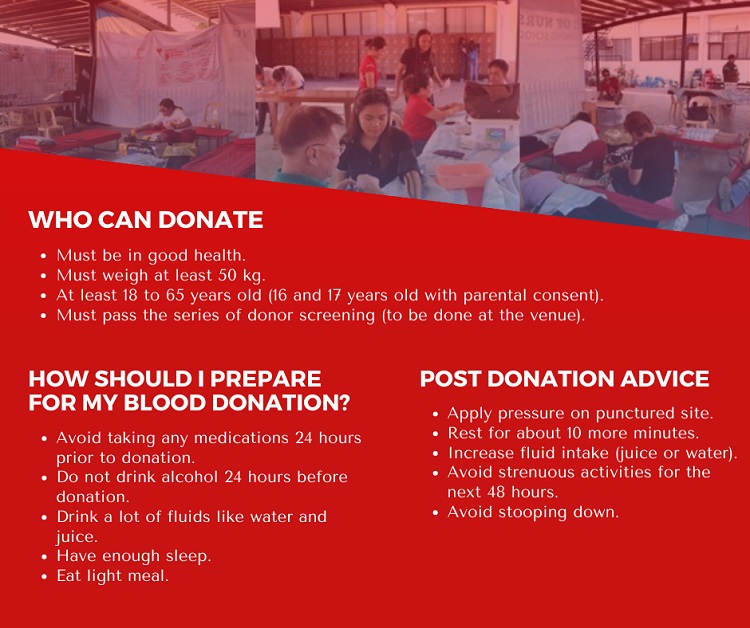 WHO CAN DONATE

- Must be in good health.
- Must weigh at least 50 kg.
- At least 18 to 65 years old (16 and 17 years old with parental consent).
- Must pass the series of donor screening (to be done at the venue).

HOW SHOULD I PREPARE FOR MY BLOOD DONATION?

- Avoid taking any medications 24 hours prior to donation.
- Do not drink alcohol 24 hours before donation.
- Drink a lot of fluids like water and juice.
- Have enough sleep.
- Eat light meal.

POST DONATION ADVICE

- Apply pressure on punctured site.
- Rest for about 10 more minutes.
- Increase fluid intake (juice or water).
- Avoid strenuous activities for the next 48 hours.
- Avoid stooping down.